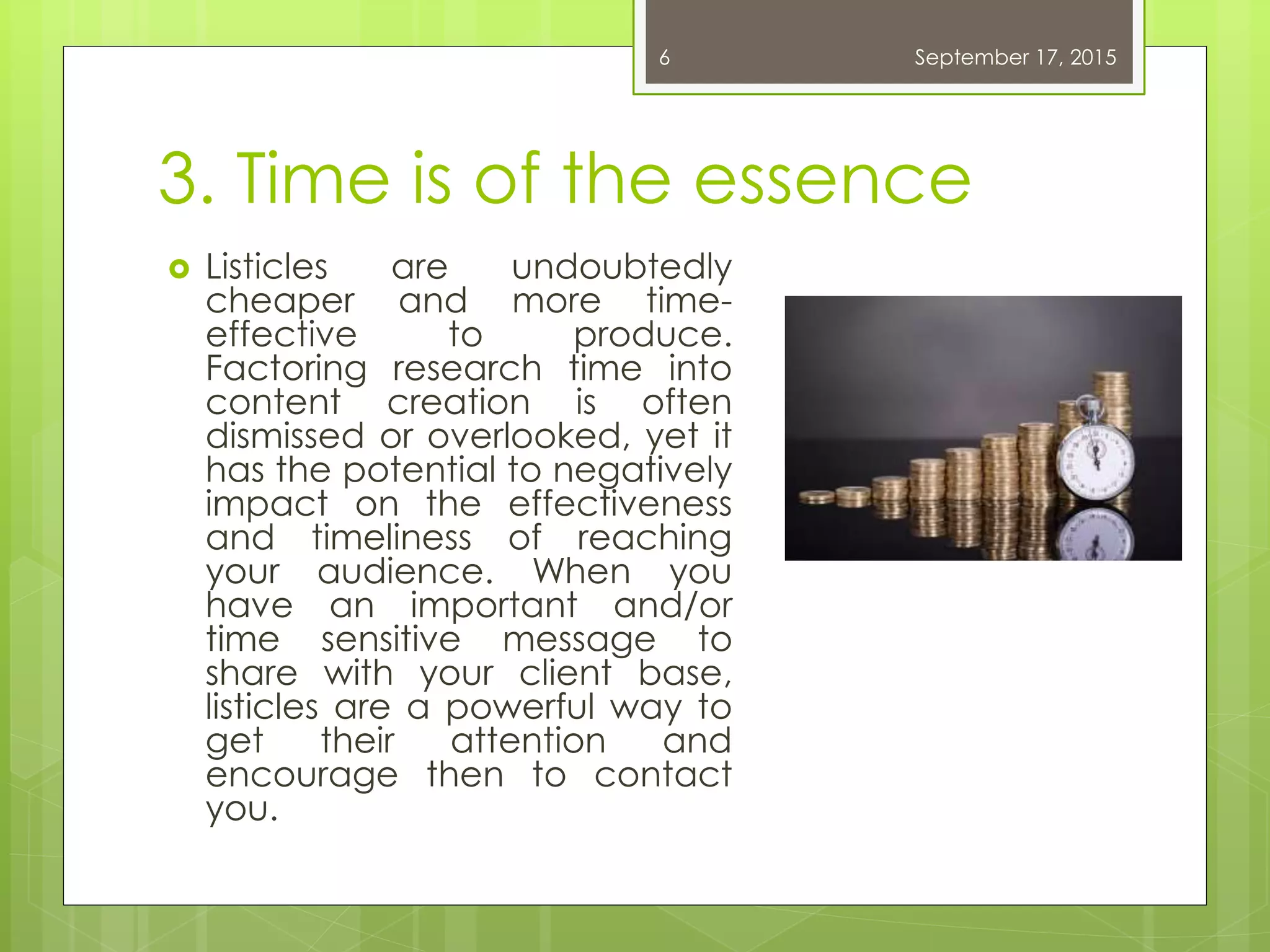 6 September 17, 2015

3. Time is of the essence

Listicles are undoubtedly cheaper and more time-effective to produce. Factoring research time into content creation is often dismissed or overlooked, yet it has the potential to negatively impact on the effectiveness and timeliness of reaching your audience. When you have an important and/or time sensitive message to share with your client base, listicles are a powerful way to get their attention and encourage then to contact you.